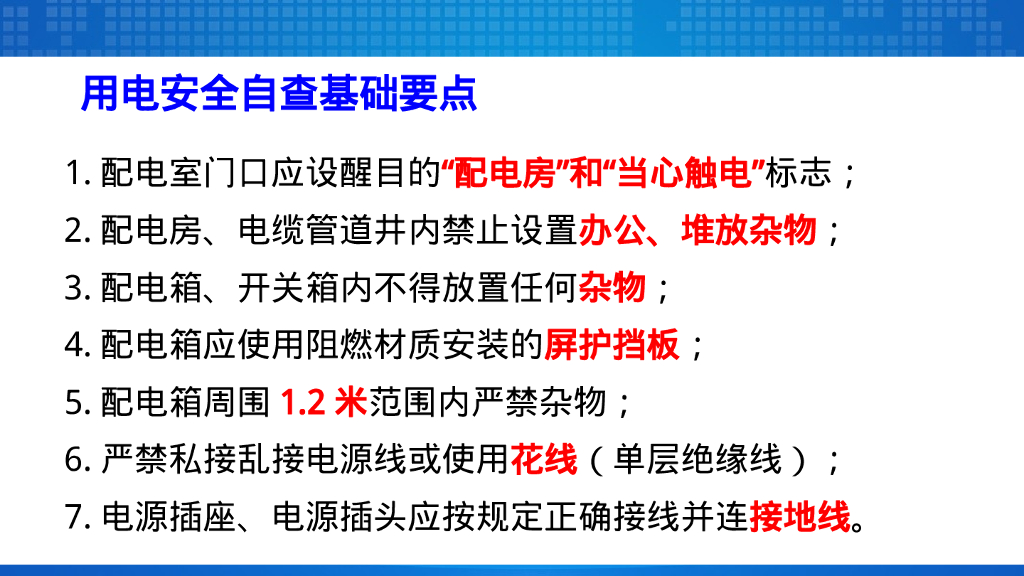 用电安全自查基础要点

1. 配电室门口应设醒目的“配电房”和“当心触电”标志；

2. 配电房、电缆管道井内禁止设置办公、堆放杂物；

3. 配电箱、开关箱内不得放置任何杂物；

4. 配电箱应使用阻燃材质安装的屏护挡板；

5. 配电箱周围 1.2 米范围内严禁杂物；

6. 严禁私接乱接电源线或使用花线（单层绝缘线）；

7. 电源插座、电源插头应按规定正确接线并连接地线。